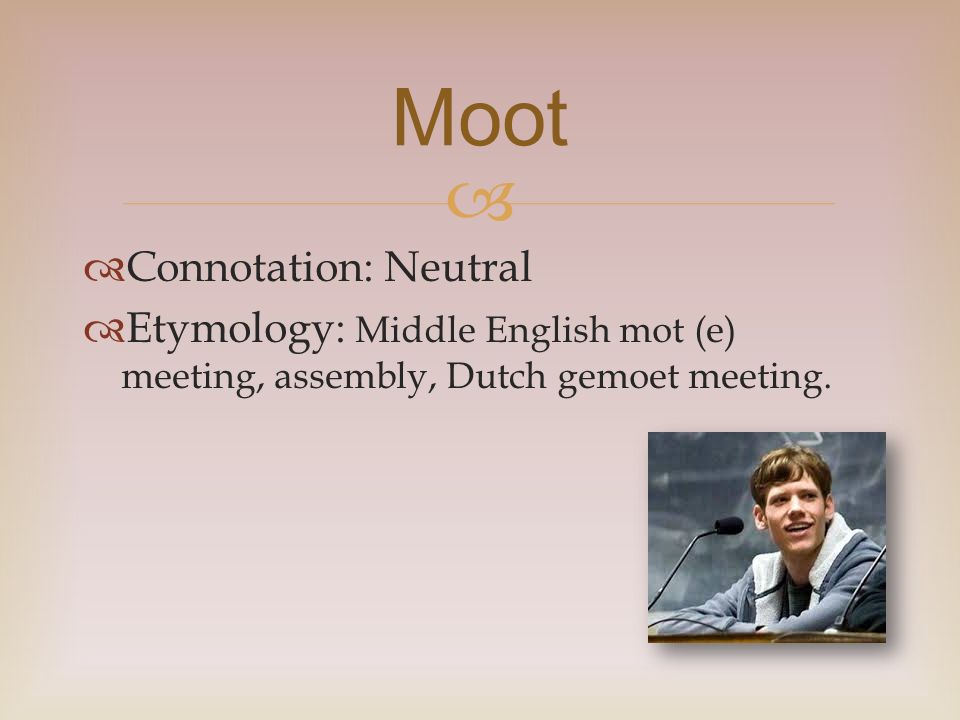 Moot

Connotation: Neutral

Etymology: Middle English mot (e) meeting, assembly, Dutch gemoet meeting.